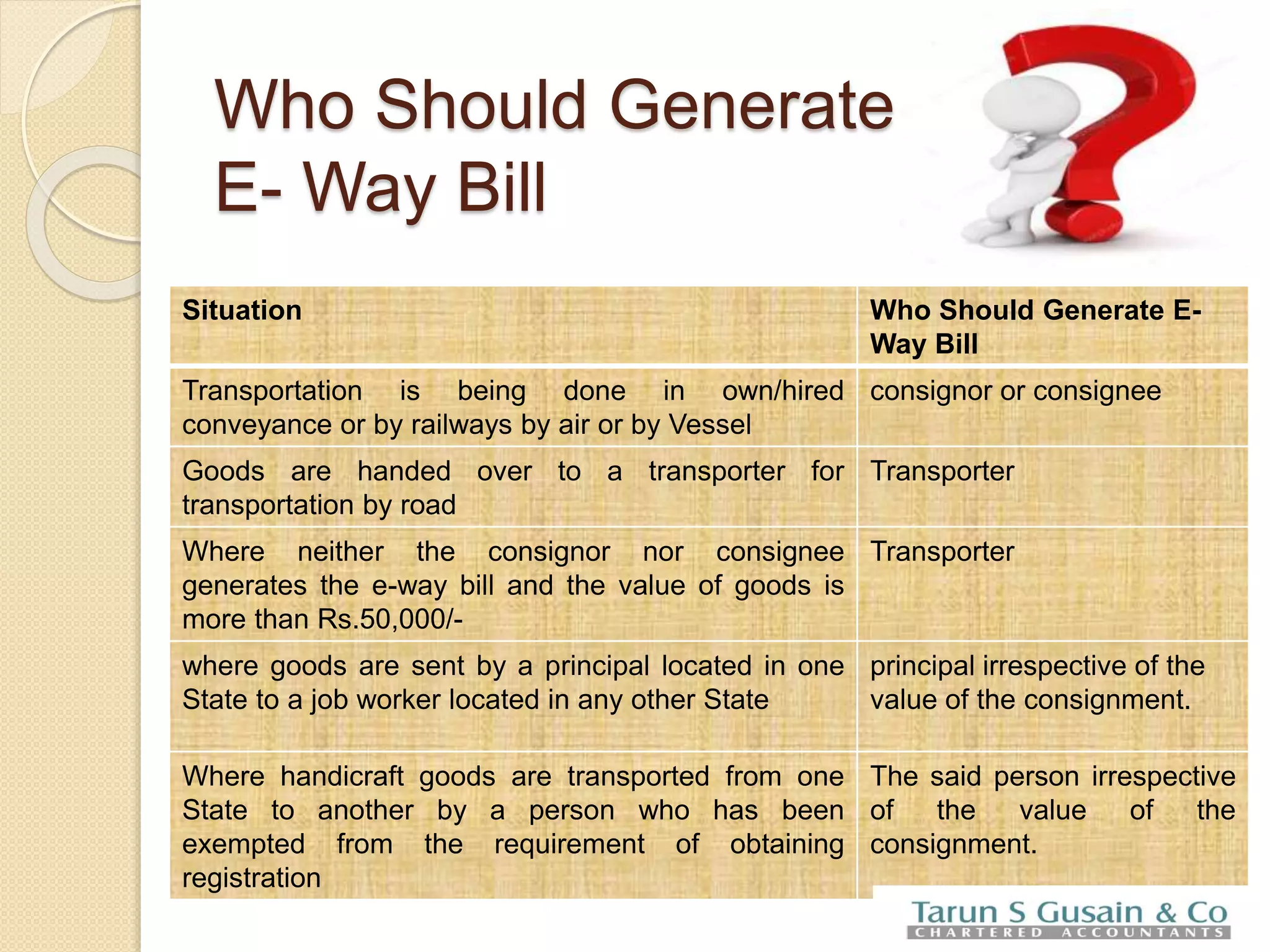 Who Should Generate E- Way Bill

| Situation | Who Should Generate E-Way Bill |
|---|---|
| Transportation is being done in own/hired conveyance or by railways by air or by Vessel | consignor or consignee |
| Goods are handed over to a transporter for transportation by road | Transporter |
| Where neither the consignor nor consignee generates the e-way bill and the value of goods is more than Rs.50,000/- | Transporter |
| where goods are sent by a principal located in one State to a job worker located in any other State | principal irrespective of the value of the consignment. |
| Where handicraft goods are transported from one State to another by a person who has been exempted from the requirement of obtaining registration | The said person irrespective of the value of the consignment. |

Tarun S Gusain & Co
CHARTERED ACCOUNTANTS